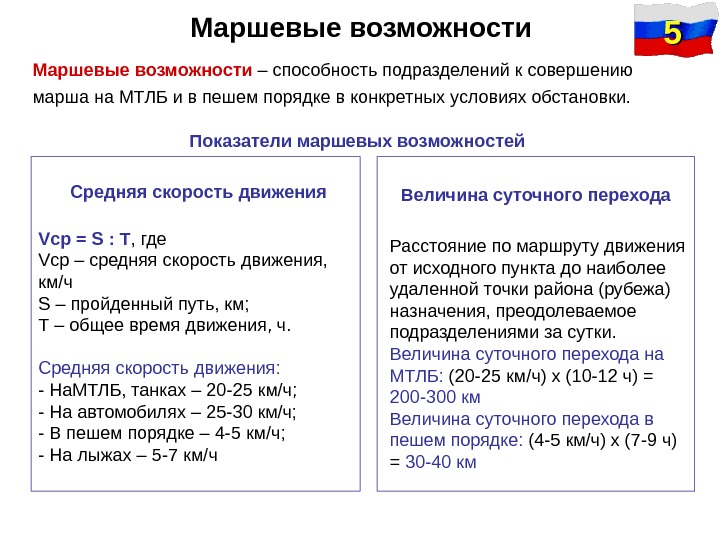 Маршевые возможности

5

Маршевые возможности – способность подразделений к совершению марша на МТЛБ и в пешем порядке в конкретных условиях обстановки.

Показатели маршевых возможностей

Средняя скорость движения

Vср = S : T, где
Vср – средняя скорость движения, км/ч
S – пройденный путь, км;
T – общее время движения, ч.

Средняя скорость движения:
- НаМТЛБ, танках – 20-25 км/ч;
- На автомобилях – 25-30 км/ч;
- В пешем порядке – 4-5 км/ч;
- На лыжах – 5-7 км/ч

Величина суточного перехода

Расстояние по маршруту движения от исходного пункта до наиболее удаленной точки района (рубежа) назначения, преодолеваемое подразделениями за сутки.
Величина суточного перехода на МТЛБ: (20-25 км/ч) х (10-12 ч) = 200-300 км
Величина суточного перехода в пешем порядке: (4-5 км/ч) х (7-9 ч) = 30-40 км